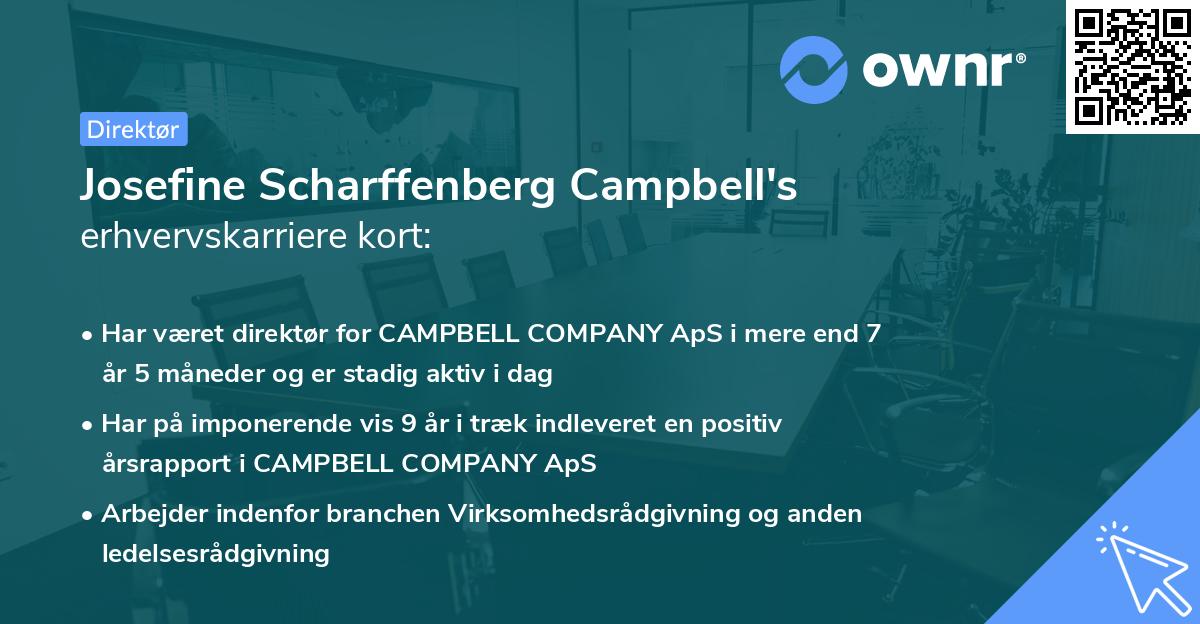 ownr®

Direktør

Josefine Scharffenberg Campbell's erhvervskarriere kort:

• Har været direktør for CAMPBELL COMPANY ApS i mere end 7 år 5 måneder og er stadig aktiv i dag

• Har på imponerende vis 9 år i træk indleveret en positiv årsrapport i CAMPBELL COMPANY ApS

• Arbejder indenfor branchen Virksomhedsrådgivning og anden ledelsesrådgivning